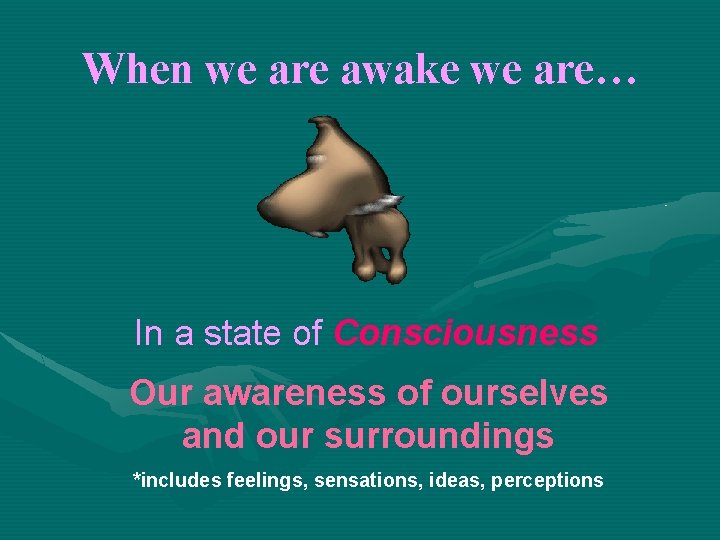 When we are awake we are…

In a state of Consciousness

Our awareness of ourselves and our surroundings

*includes feelings, sensations, ideas, perceptions